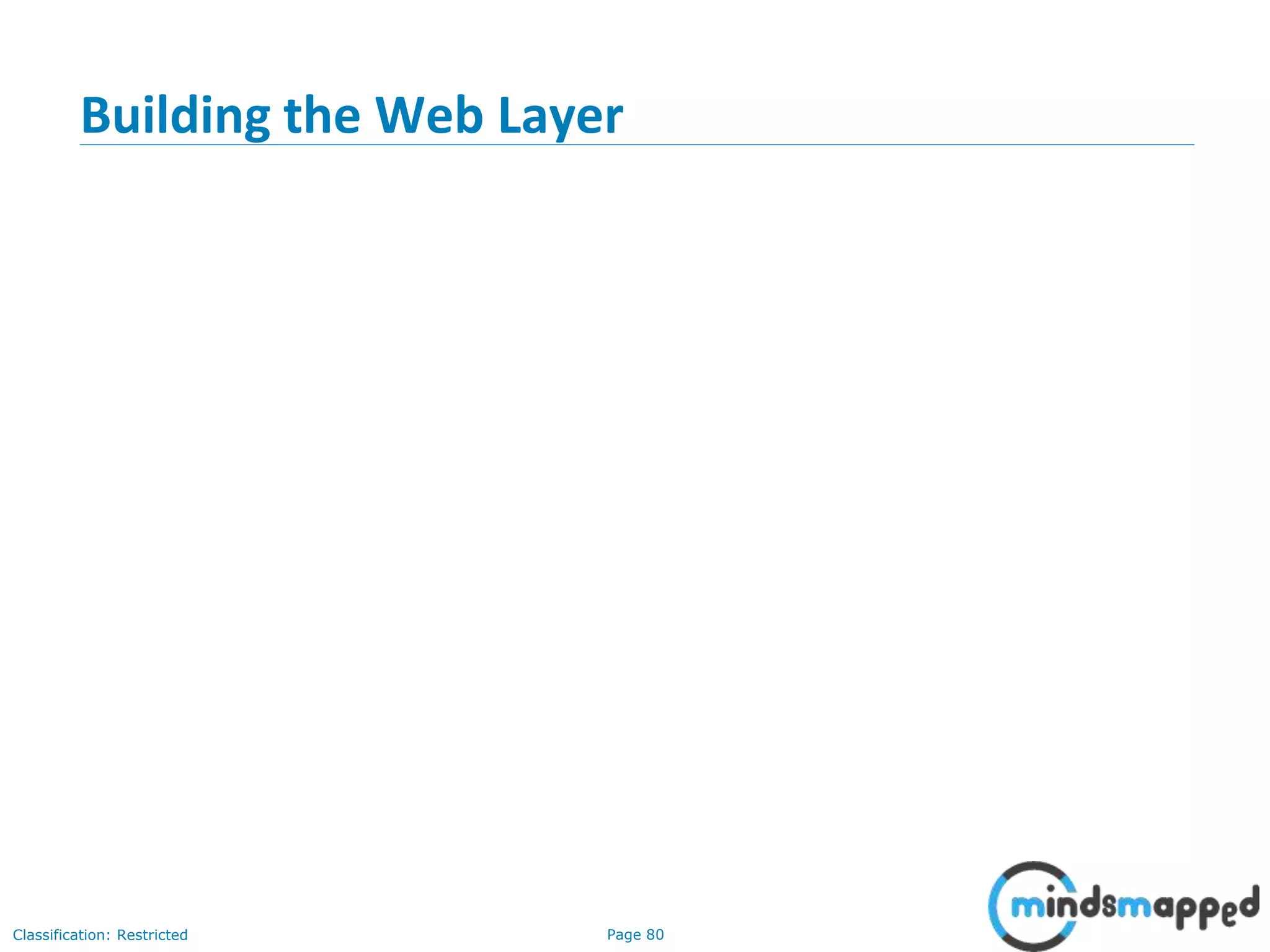 Building the Web Layer

Classification: Restricted

Page 80

mindsmapped